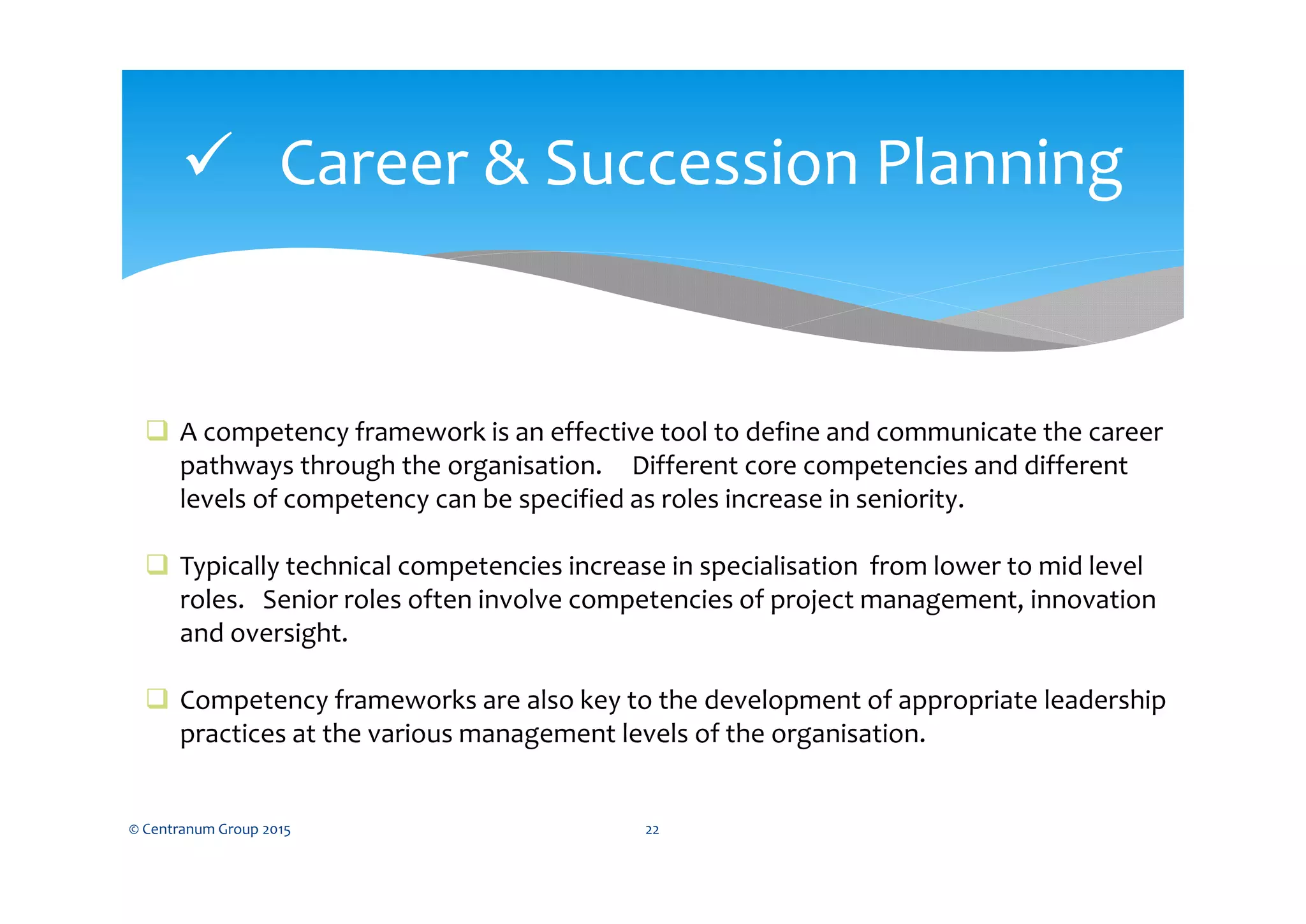 ✓ Career & Succession Planning

❑ A competency framework is an effective tool to define and communicate the career pathways through the organisation. Different core competencies and different levels of competency can be specified as roles increase in seniority.

❑ Typically technical competencies increase in specialisation from lower to mid level roles. Senior roles often involve competencies of project management, innovation and oversight.

❑ Competency frameworks are also key to the development of appropriate leadership practices at the various management levels of the organisation.

© Centranum Group 2015

22